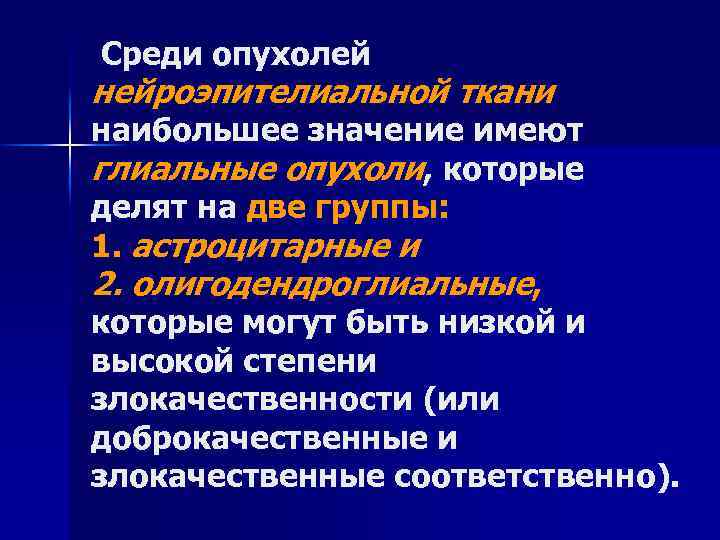 Среди опухолей нейроэпителиальной ткани наибольшее значение имеют глиальные опухоли, которые делят на две группы:
1. астроцитарные и
2. олигодендроглиальные, которые могут быть низкой и высокой степени злокачественности (или доброкачественные и злокачественные соответственно).